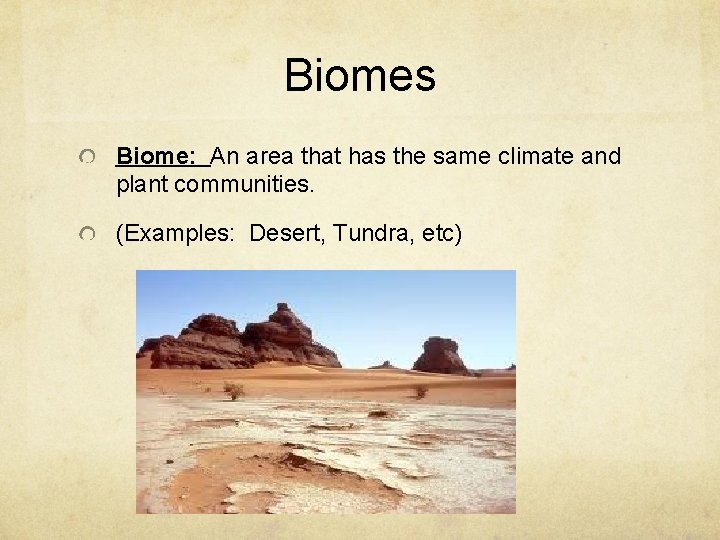 Biomes

Biome: An area that has the same climate and plant communities.

(Examples: Desert, Tundra, etc)